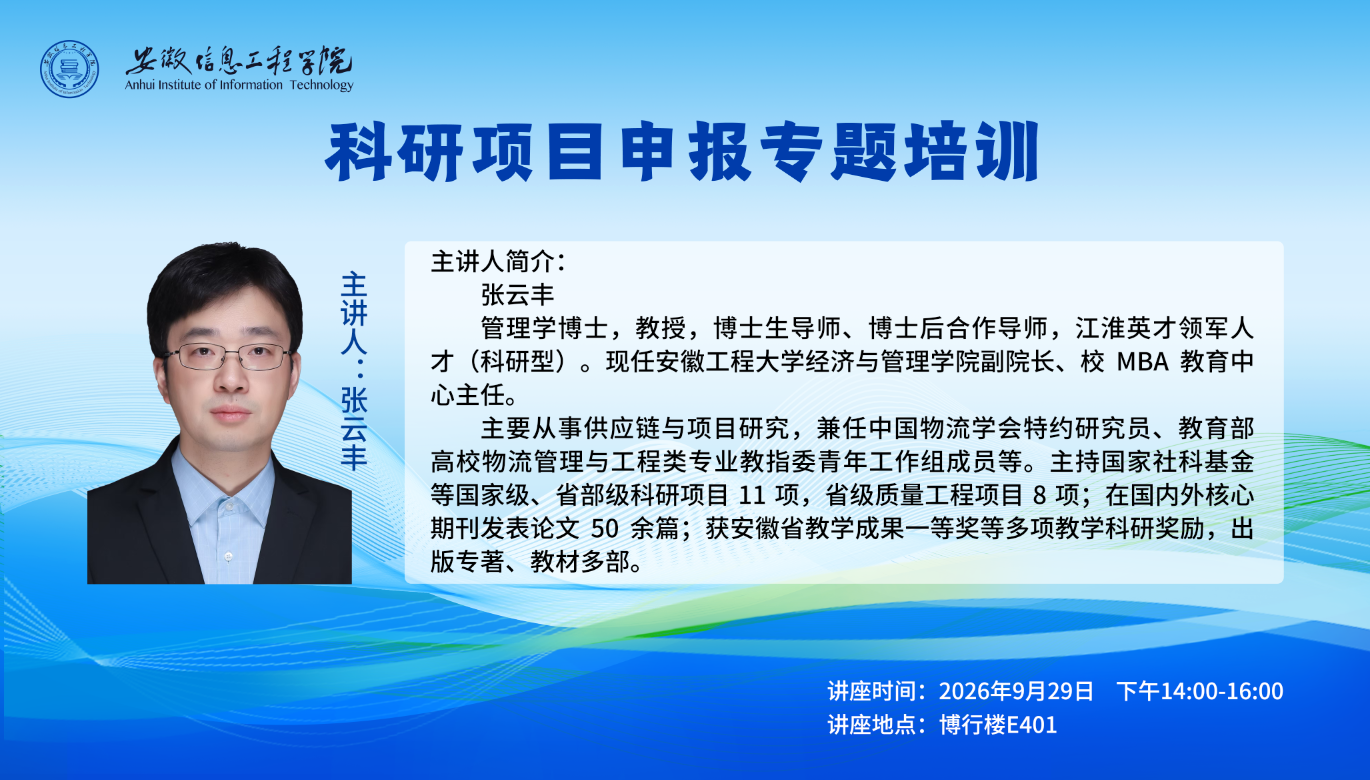 安徽信息工程学院
Anhui Institute of Information Technology

科研项目申报专题培训

主讲人：张云丰

主讲人简介：

张云丰

管理学博士，教授，博士生导师、博士后合作导师，江淮英才领军人才（科研型）。现任安徽工程大学经济与管理学院副院长、校 MBA 教育中心主任。

主要从事供应链与项目研究，兼任中国物流学会特约研究员、教育部高校物流管理与工程类专业教指委青年工作组成员等。主持国家社科基金等国家级、省部级科研项目 11 项，省级质量工程项目 8 项；在国内外核心期刊发表论文 50 余篇；获安徽省教学成果一等奖等多项教学科研奖励，出版专著、教材多部。

讲座时间：2026年9月29日 下午14:00-16:00
讲座地点：博行楼E401